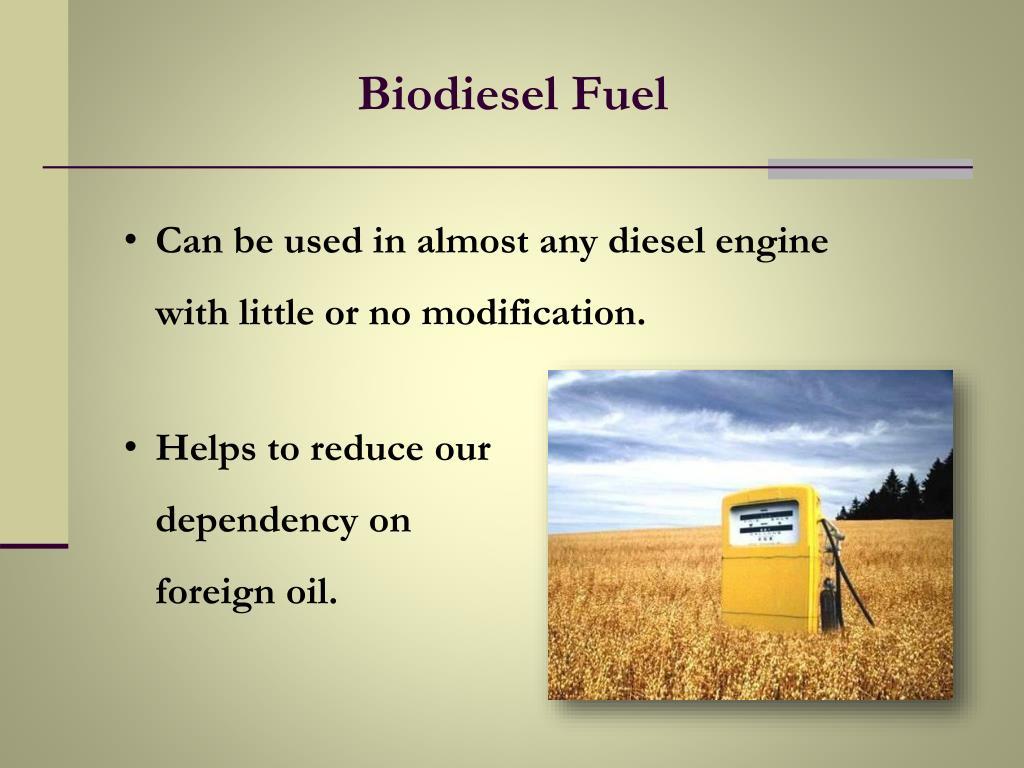 Biodiesel Fuel

• Can be used in almost any diesel engine with little or no modification.

• Helps to reduce our dependency on foreign oil.